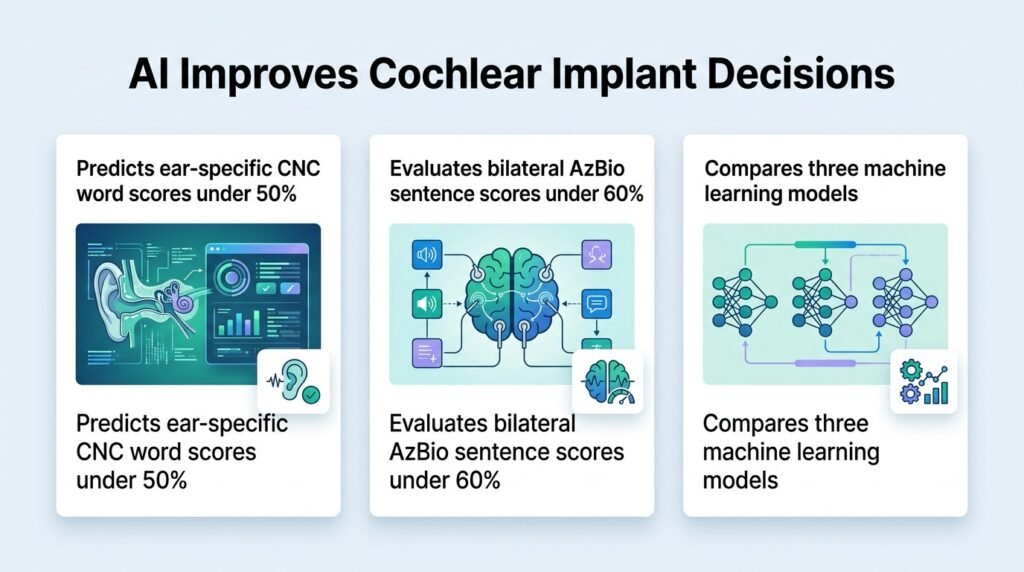 AI Improves Cochlear Implant Decisions

Predicts ear-specific CNC word scores under 50%

Predicts ear-specific CNC word scores under 50%

Evaluates bilateral AzBio sentence scores under 60%

Evaluates bilateral AzBio sentence scores under 60%

Compares three machine learning models

Compares three machine learning models